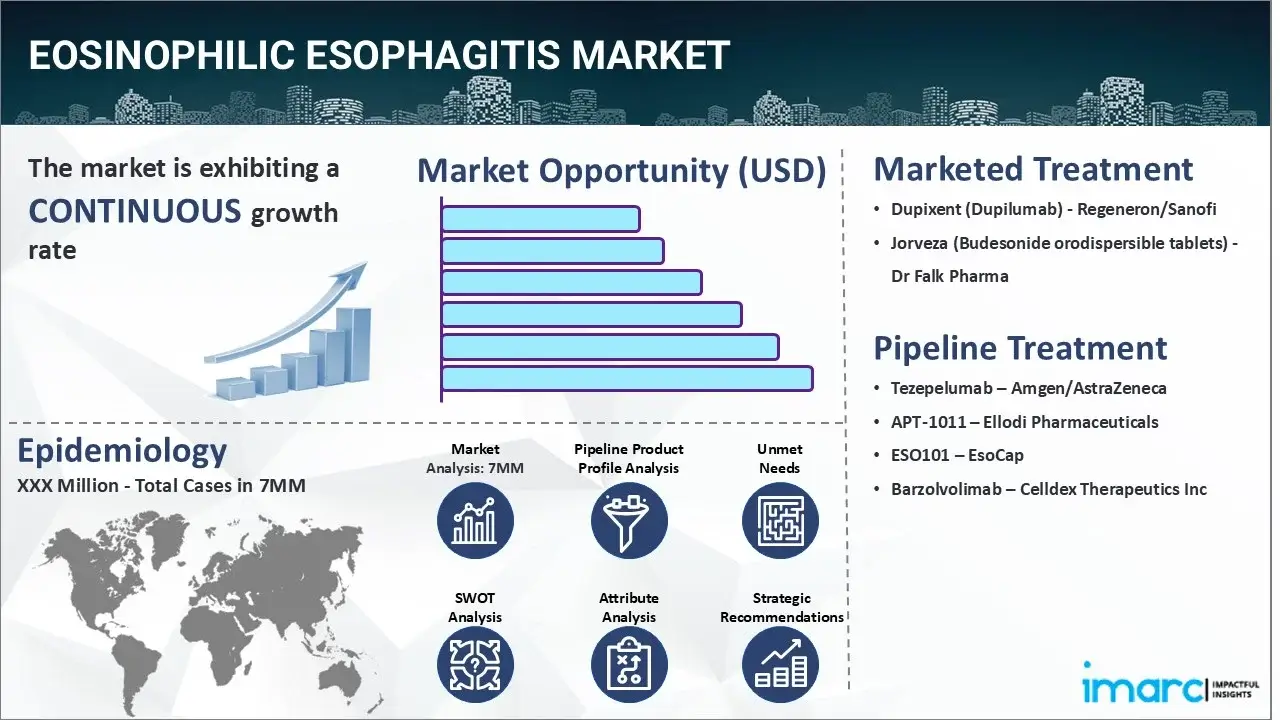 EOSINOPHILIC ESOPHAGITIS MARKET

The market is exhibiting a CONTINUOUS growth rate

Market Opportunity (USD)

Marketed Treatment

• Dupixent (Dupilumab) - Regeneron/Sanofi
• Jorveza (Budesonide orodispersible tablets) - Dr Falk Pharma

Pipeline Treatment

• Tezepelumab – Amgen/AstraZeneca
• APT-1011 – Ellodi Pharmaceuticals
• ESO101 – EsoCap
• Barzolvolimab – Celldex Therapeutics Inc

Epidemiology

XXX Million - Total Cases in 7MM

Market Analysis: 7MM

Pipeline Product Profile Analysis

Unmet Needs

SWOT Analysis

Attribute Analysis

Strategic Recommendations

imarc IMPACTFUL INSIGHTS